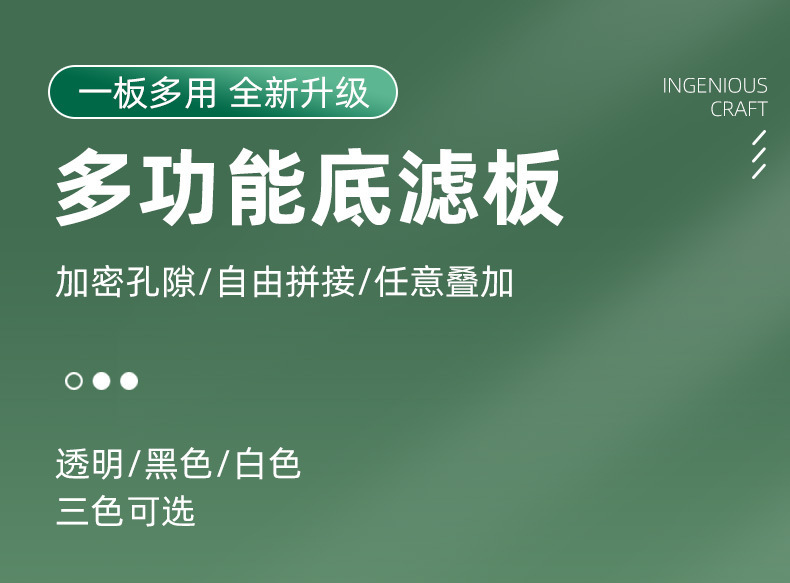 一板多用 全新升级

INGENIOUS
CRAFT

多功能底滤板

加密孔隙/自由拼接/任意叠加

透明/黑色/白色
三色可选